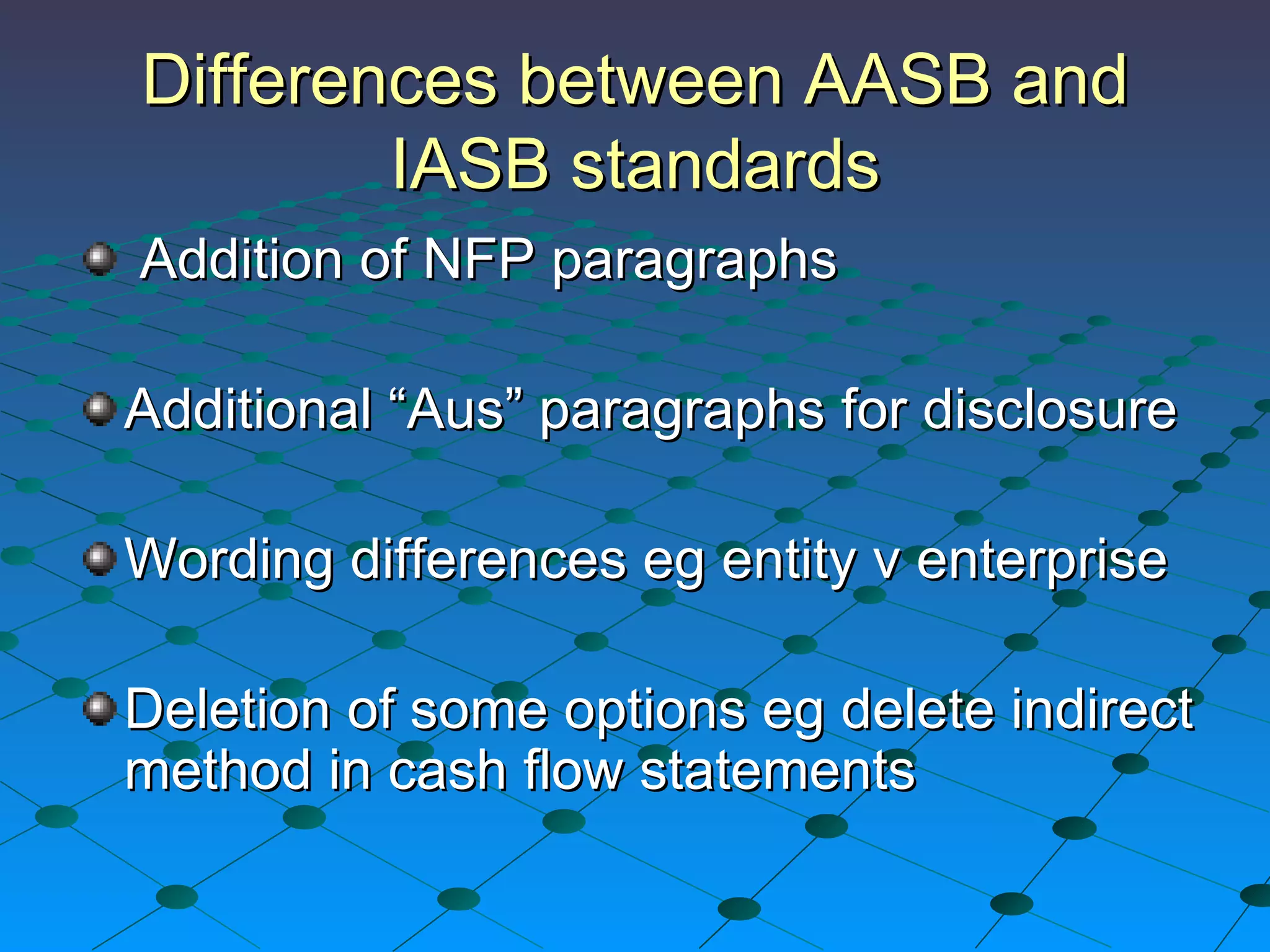 Differences between AASB and IASB standards

Addition of NFP paragraphs

Additional “Aus” paragraphs for disclosure

Wording differences eg entity v enterprise

Deletion of some options eg delete indirect method in cash flow statements